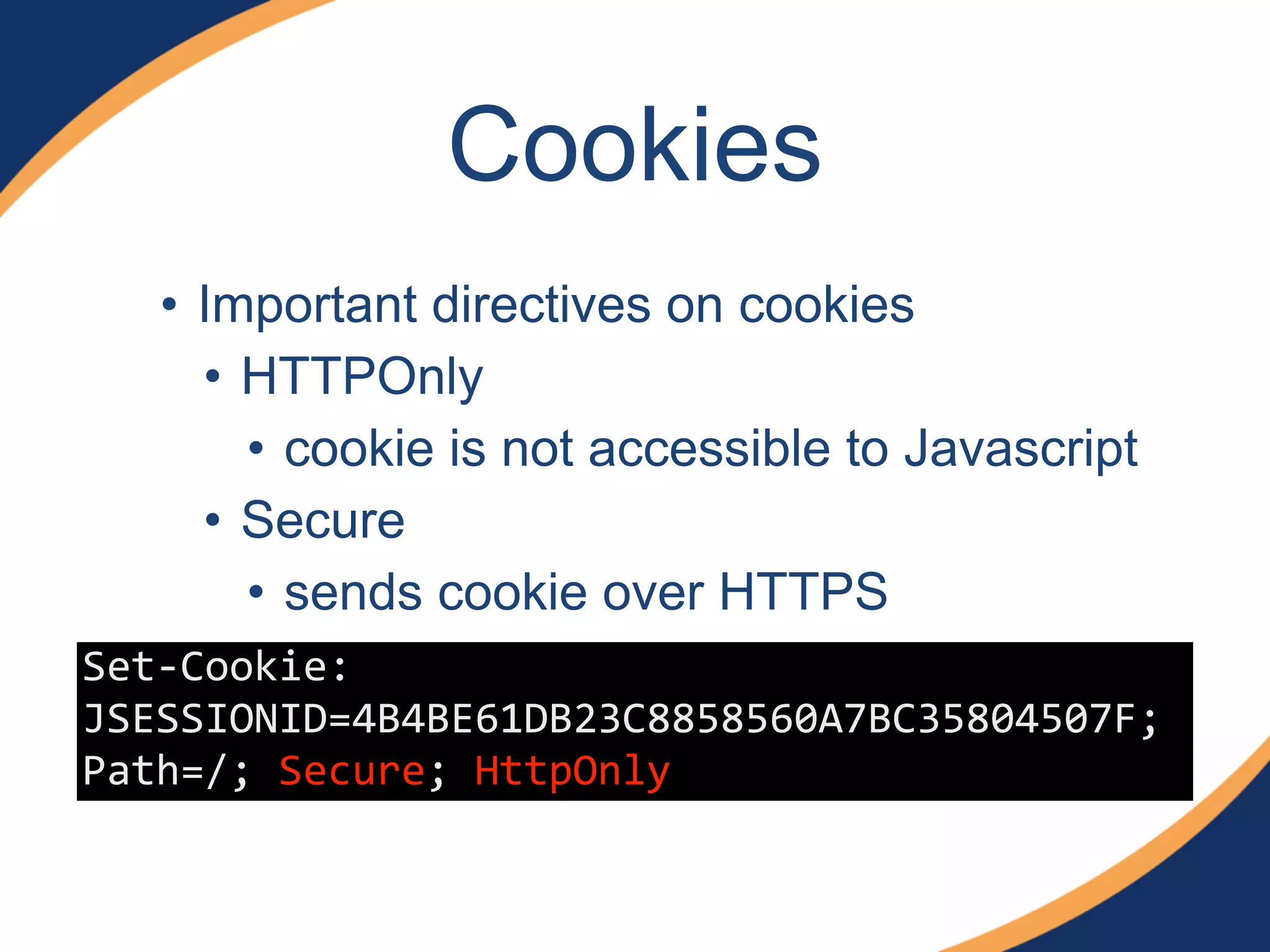 Cookies

• Important directives on cookies
  • HTTPOnly
    • cookie is not accessible to Javascript
  • Secure
    • sends cookie over HTTPS

Set-Cookie:
JSESSIONID=4B4BE61DB23C8858560A7BC35804507F;
Path=/; Secure; HttpOnly